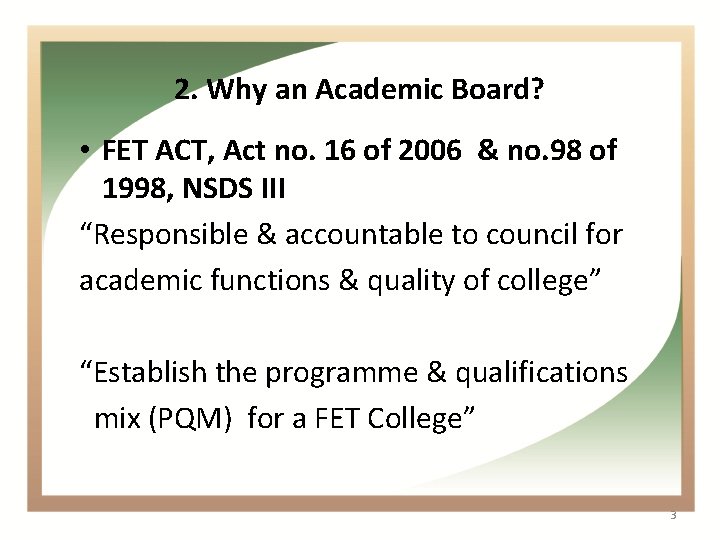 2. Why an Academic Board?

• FET ACT, Act no. 16 of 2006 & no.98 of 1998, NSDS III

“Responsible & accountable to council for academic functions & quality of college”

“Establish the programme & qualifications mix (PQM) for a FET College”

3